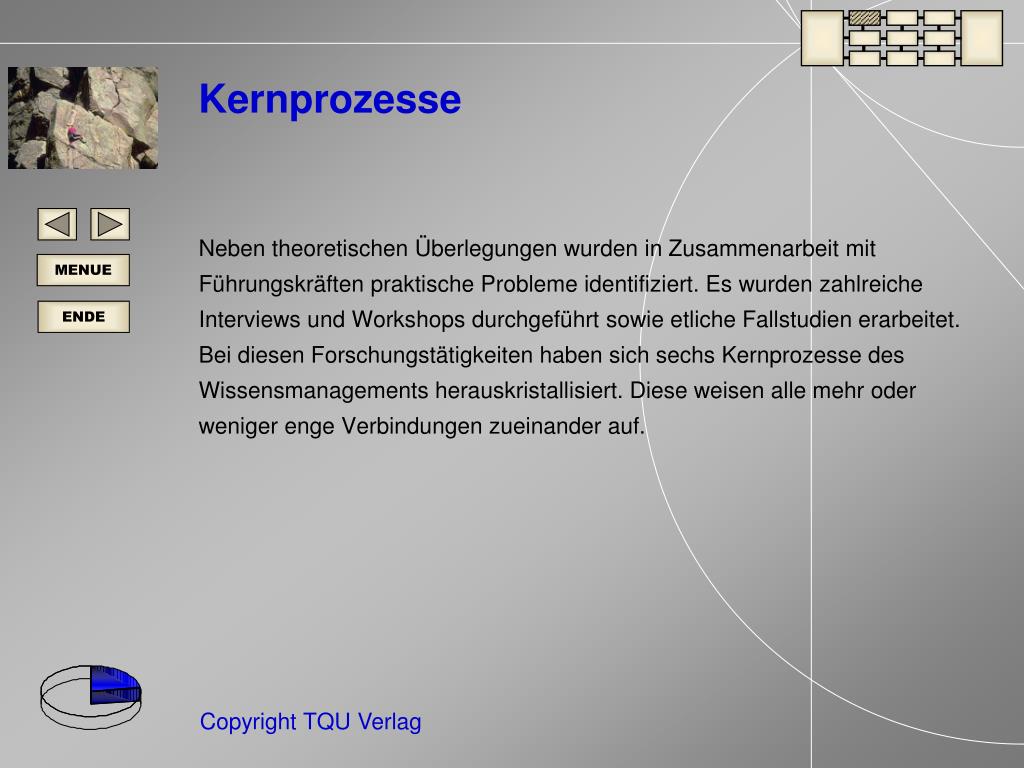 Kernprozesse

MENUE

ENDE

Neben theoretischen Überlegungen wurden in Zusammenarbeit mit Führungskräften praktische Probleme identifiziert. Es wurden zahlreiche Interviews und Workshops durchgeführt sowie etliche Fallstudien erarbeitet. Bei diesen Forschungstätigkeiten haben sich sechs Kernprozesse des Wissensmanagements herauskristallisiert. Diese weisen alle mehr oder weniger enge Verbindungen zueinander auf.

Copyright TQU Verlag